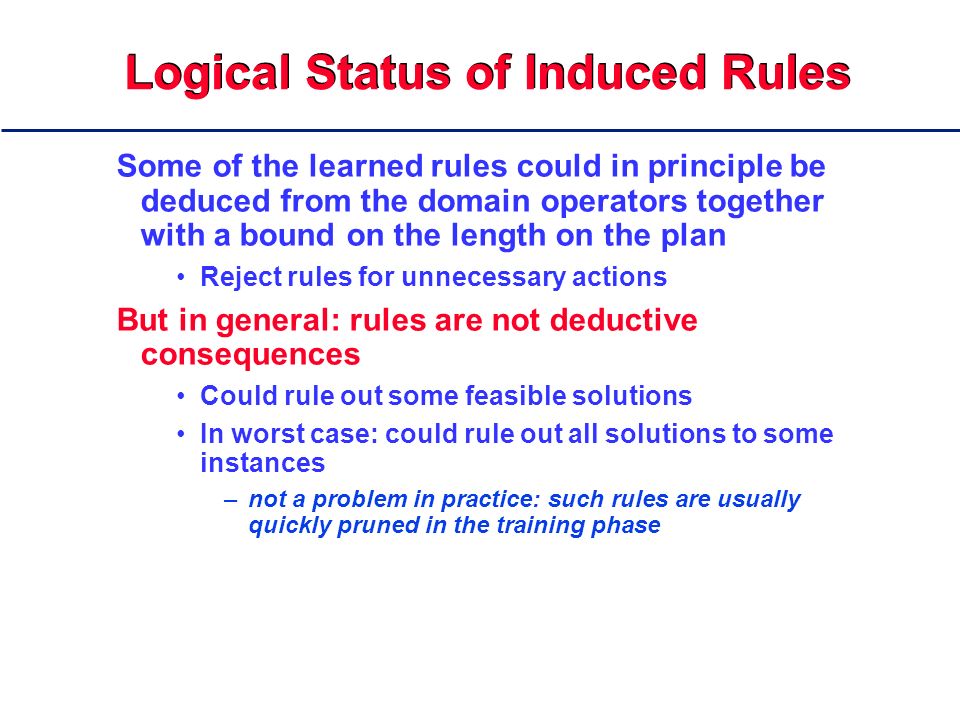 Logical Status of Induced Rules

Some of the learned rules could in principle be deduced from the domain operators together with a bound on the length on the plan

• Reject rules for unnecessary actions

But in general: rules are not deductive consequences

• Could rule out some feasible solutions

• In worst case: could rule out all solutions to some instances

– not a problem in practice: such rules are usually quickly pruned in the training phase